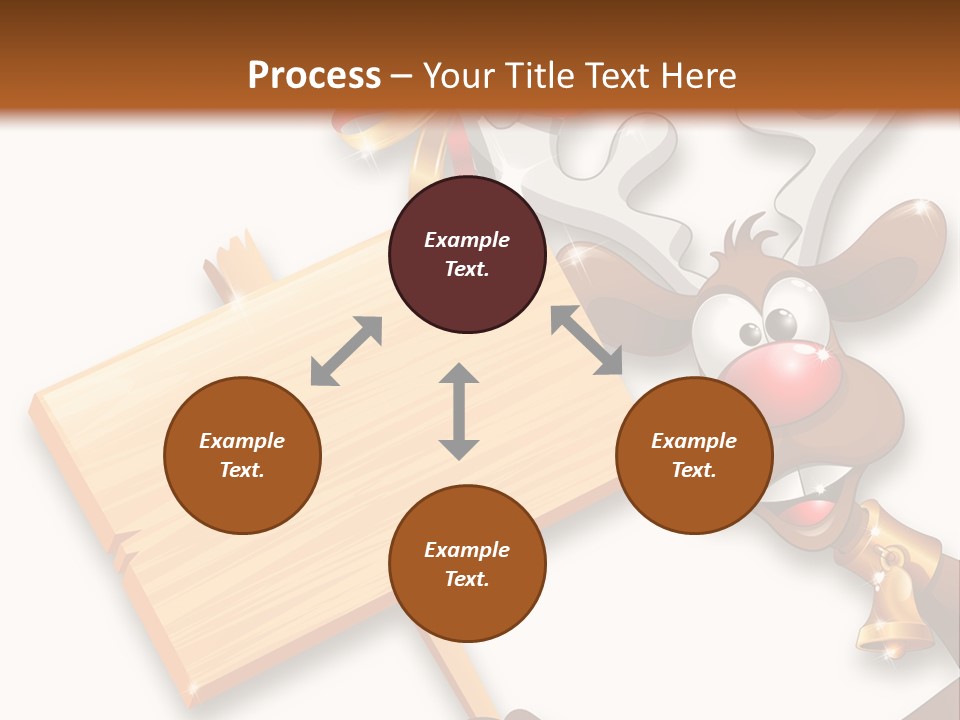 Process – Your Title Text Here

Example Text.

Example Text.

Example Text.

Example Text.